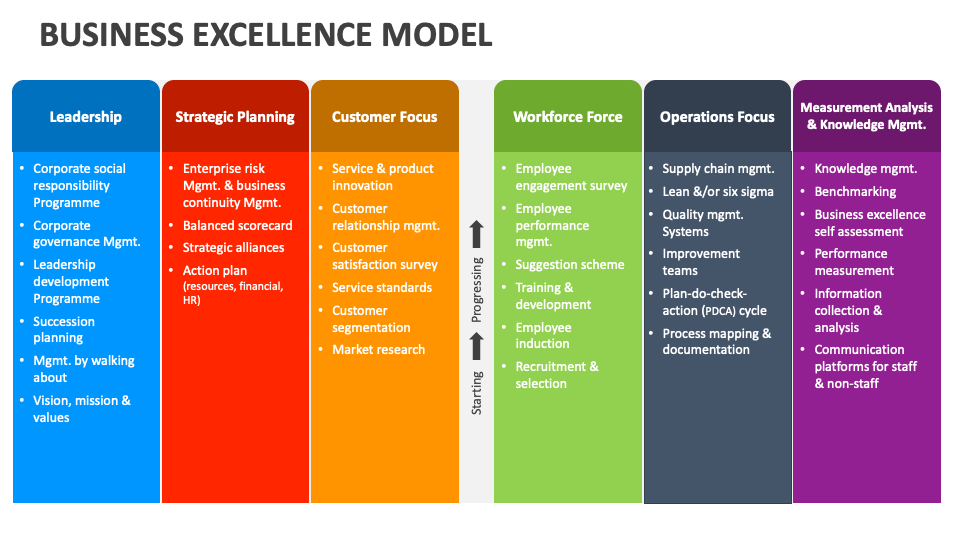 BUSINESS EXCELLENCE MODEL

Leadership

- Corporate social responsibility Programme
- Corporate governance Mgmt.
- Leadership development Programme
- Succession planning
- Mgmt. by walking about
- Vision, mission & values

Strategic Planning

- Enterprise risk Mgmt. & business continuity Mgmt.
- Balanced scorecard
- Strategic alliances
- Action plan (resources, financial, HR)

Customer Focus

- Service & product innovation
- Customer relationship mgmt.
- Customer satisfaction survey
- Service standards
- Customer segmentation
- Market research

Starting
Progressing

Workforce Force

- Employee engagement survey
- Employee performance mgmt.
- Suggestion scheme
- Training & development
- Employee induction
- Recruitment & selection

Operations Focus

- Supply chain mgmt.
- Lean &/or six sigma
- Quality mgmt. Systems
- Improvement teams
- Plan-do-check-action (PDCA) cycle
- Process mapping & documentation

Measurement Analysis & Knowledge Mgmt.

- Knowledge mgmt.
- Benchmarking
- Business excellence self assessment
- Performance measurement
- Information collection & analysis
- Communication platforms for staff & non-staff